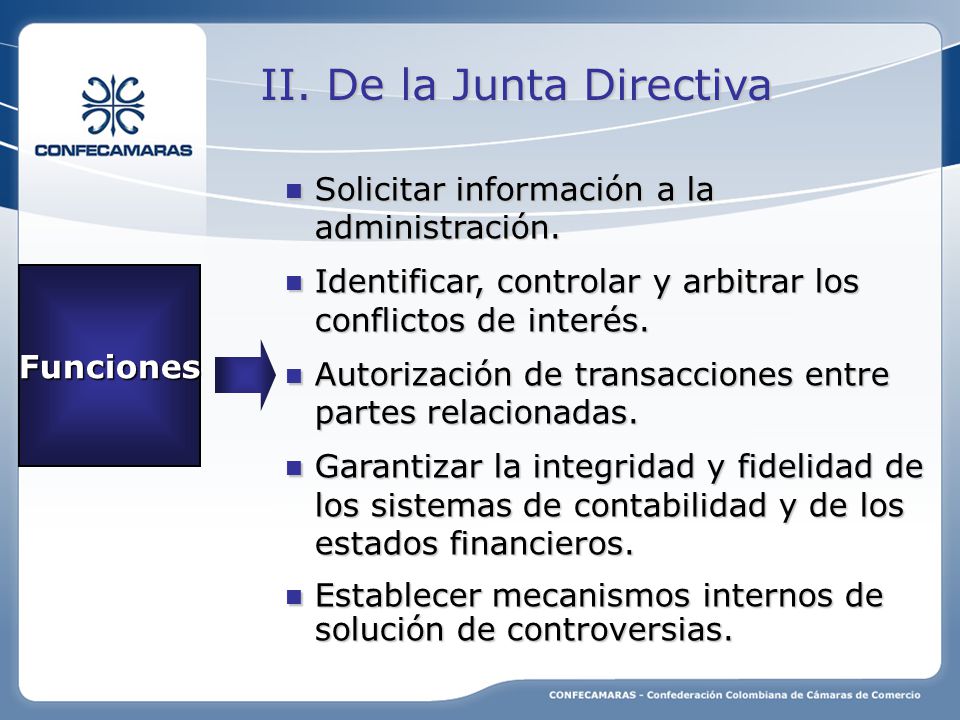 CONFECAMARAS

II. De la Junta Directiva

Funciones

- Solicitar información a la administración.
- Identificar, controlar y arbitrar los conflictos de interés.
- Autorización de transacciones entre partes relacionadas.
- Garantizar la integridad y fidelidad de los sistemas de contabilidad y de los estados financieros.
- Establecer mecanismos internos de solución de controversias.

CONFECAMARAS - Confederación Colombiana de Cámaras de Comercio